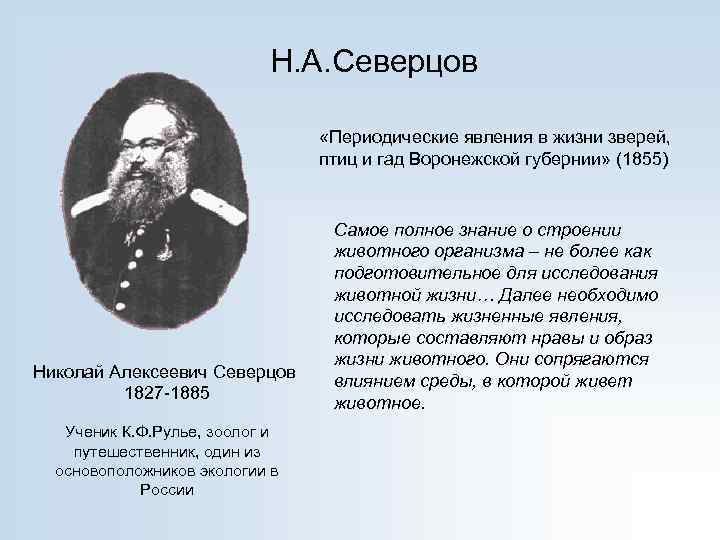 Н.А.Северцов

«Периодические явления в жизни зверей, птиц и гад Воронежской губернии» (1855)

Самое полное знание о строении животного организма – не более как подготовительное для исследования животной жизни… Далее необходимо исследовать жизненные явления, которые составляют нравы и образ жизни животного. Они сопрягаются влиянием среды, в которой живет животное.

Николай Алексеевич Северцов
1827-1885

Ученик К.Ф.Рулье, зоолог и путешественник, один из основоположников экологии в России